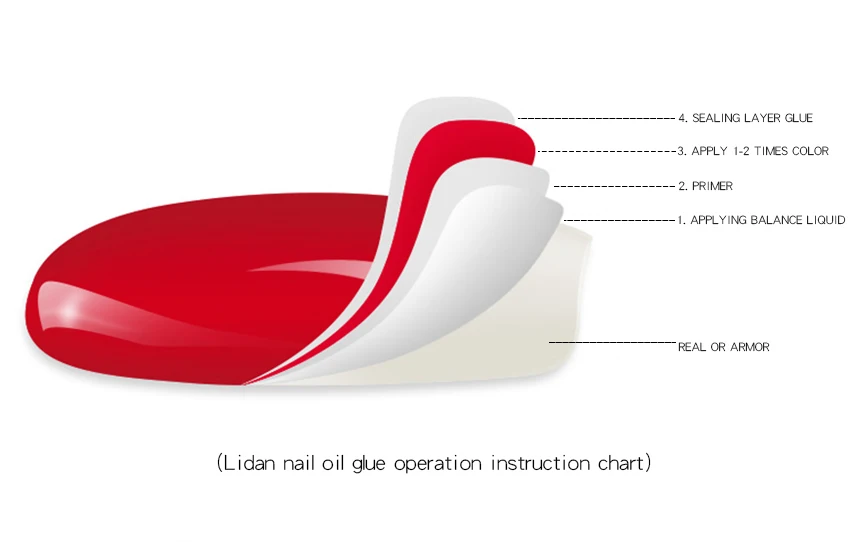 4. SEALING LAYER GLUE
3. APPLY 1-2 TIMES COLOR
2. PRIMER
1. APPLYING BALANCE LIQUID
REAL OR ARMOR

(Lidan nail oil glue operation instruction chart)